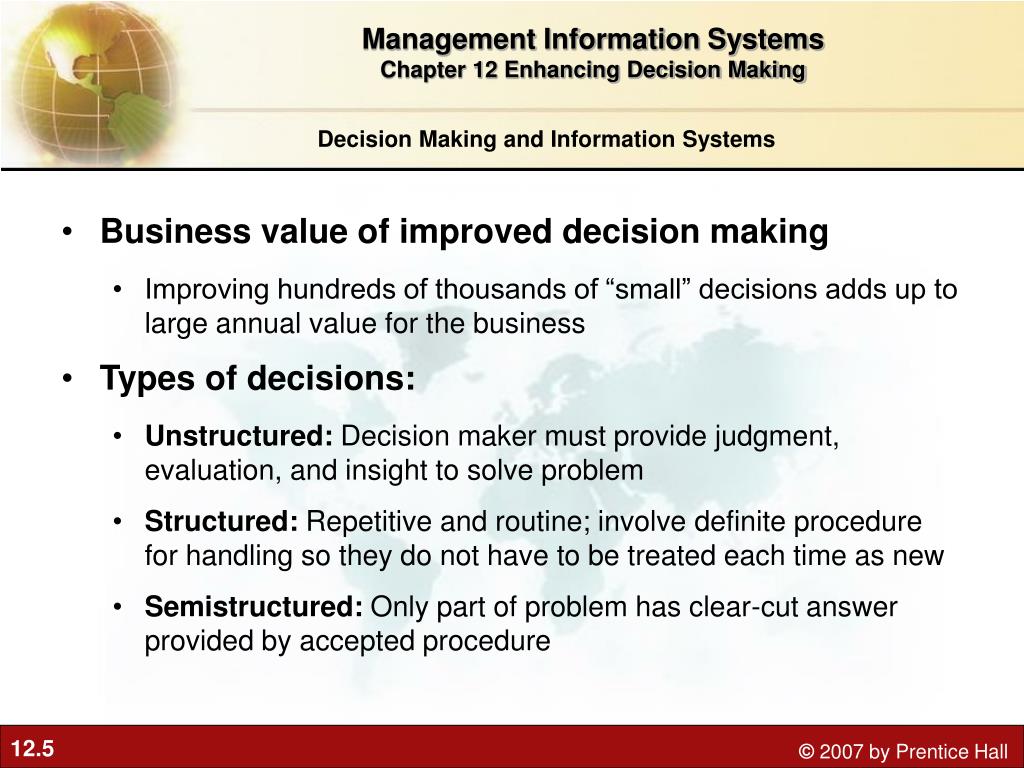 Management Information Systems
Chapter 12 Enhancing Decision Making

Decision Making and Information Systems

• Business value of improved decision making
  • Improving hundreds of thousands of “small” decisions adds up to large annual value for the business
• Types of decisions:
  • Unstructured: Decision maker must provide judgment, evaluation, and insight to solve problem
  • Structured: Repetitive and routine; involve definite procedure for handling so they do not have to be treated each time as new
  • Semistructured: Only part of problem has clear-cut answer provided by accepted procedure

12.5

© 2007 by Prentice Hall